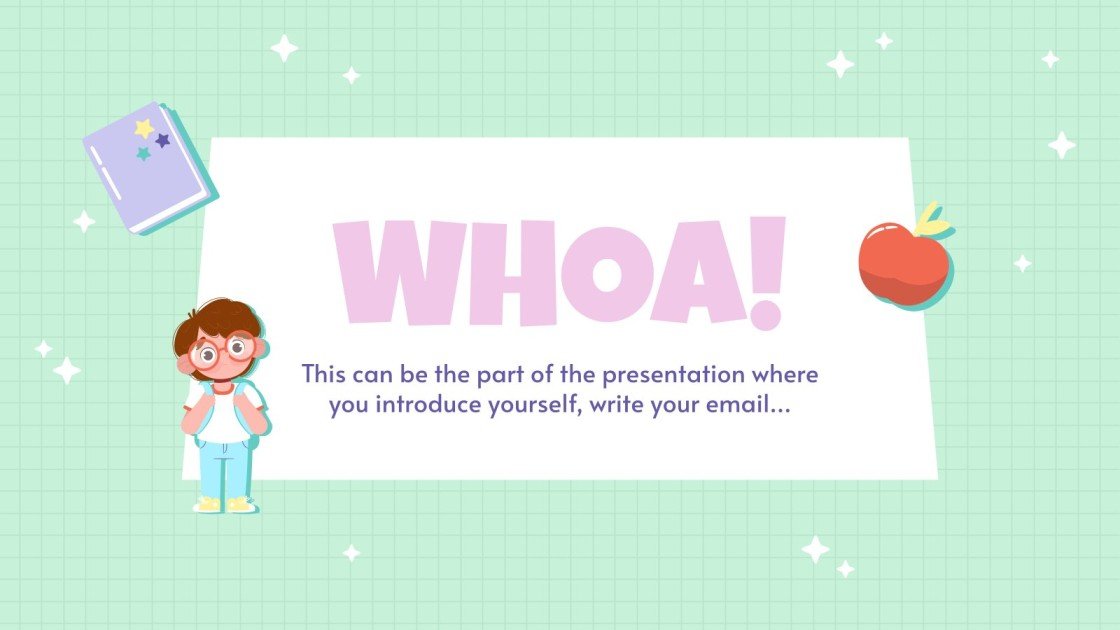 WHOA!

This can be the part of the presentation where you introduce yourself, write your email...